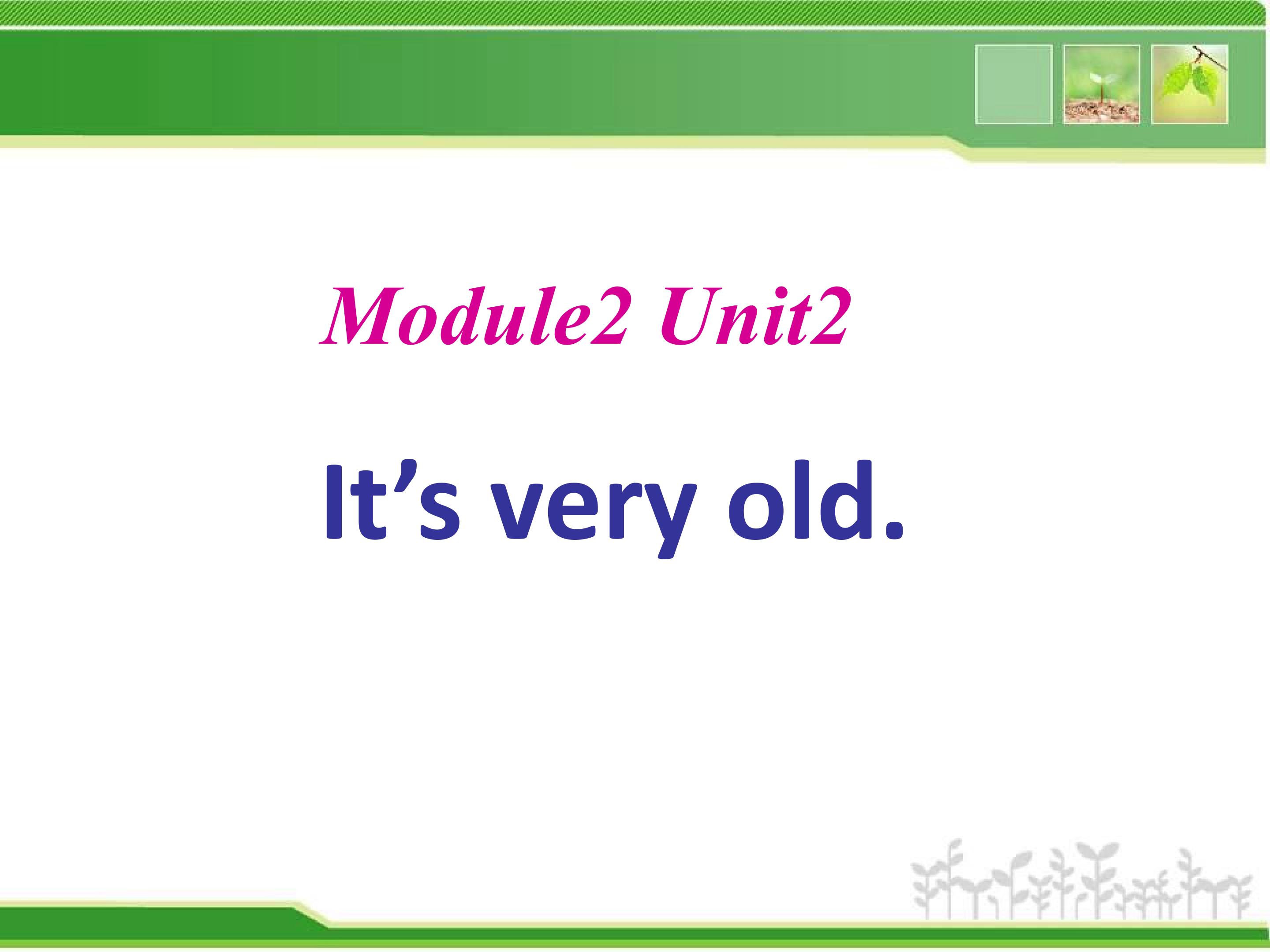 Module2 Unit2

It’s very old.